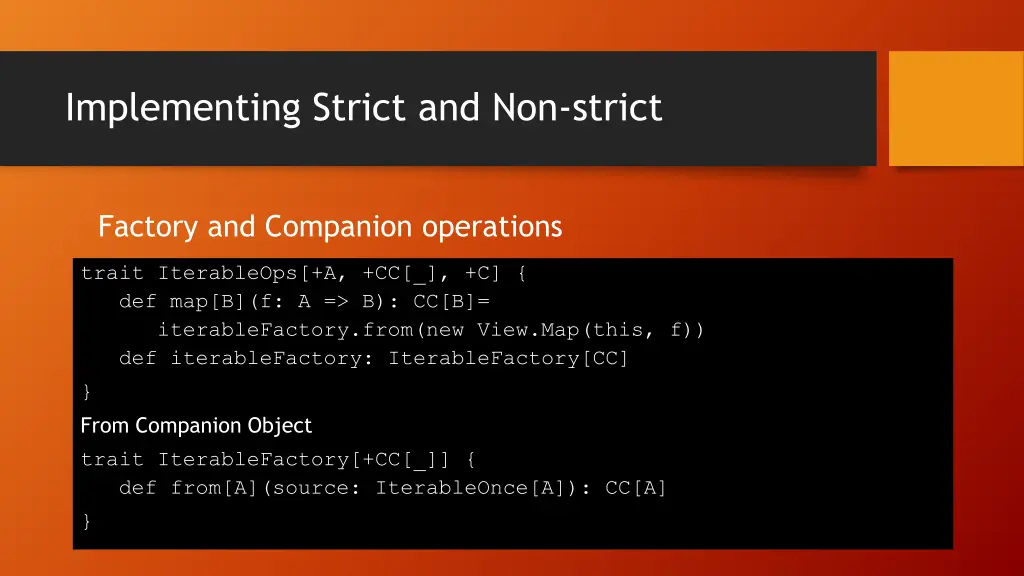 Implementing Strict and Non-strict

Factory and Companion operations

trait IterableOps[+A, +CC[_], +C] {
def map[B](f: A => B): CC[B]=
iterableFactory.from(new View.Map(this, f))
def iterableFactory: IterableFactory[CC]
}

From Companion Object

trait IterableFactory[+CC[_]] {
def from[A](source: IterableOnce[A]): CC[A]
}